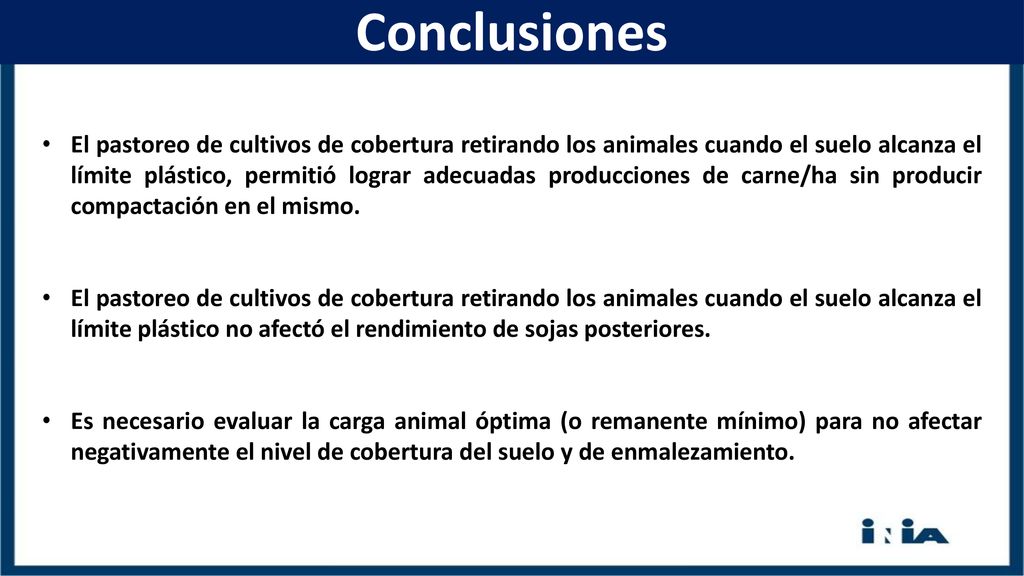 Conclusiones

• El pastoreo de cultivos de cobertura retirando los animales cuando el suelo alcanza el límite plástico, permitió lograr adecuadas producciones de carne/ha sin producir compactación en el mismo.

• El pastoreo de cultivos de cobertura retirando los animales cuando el suelo alcanza el límite plástico no afectó el rendimiento de sojas posteriores.

• Es necesario evaluar la carga animal óptima (o remanente mínimo) para no afectar negativamente el nivel de cobertura del suelo y de enmalezamiento.

INIA